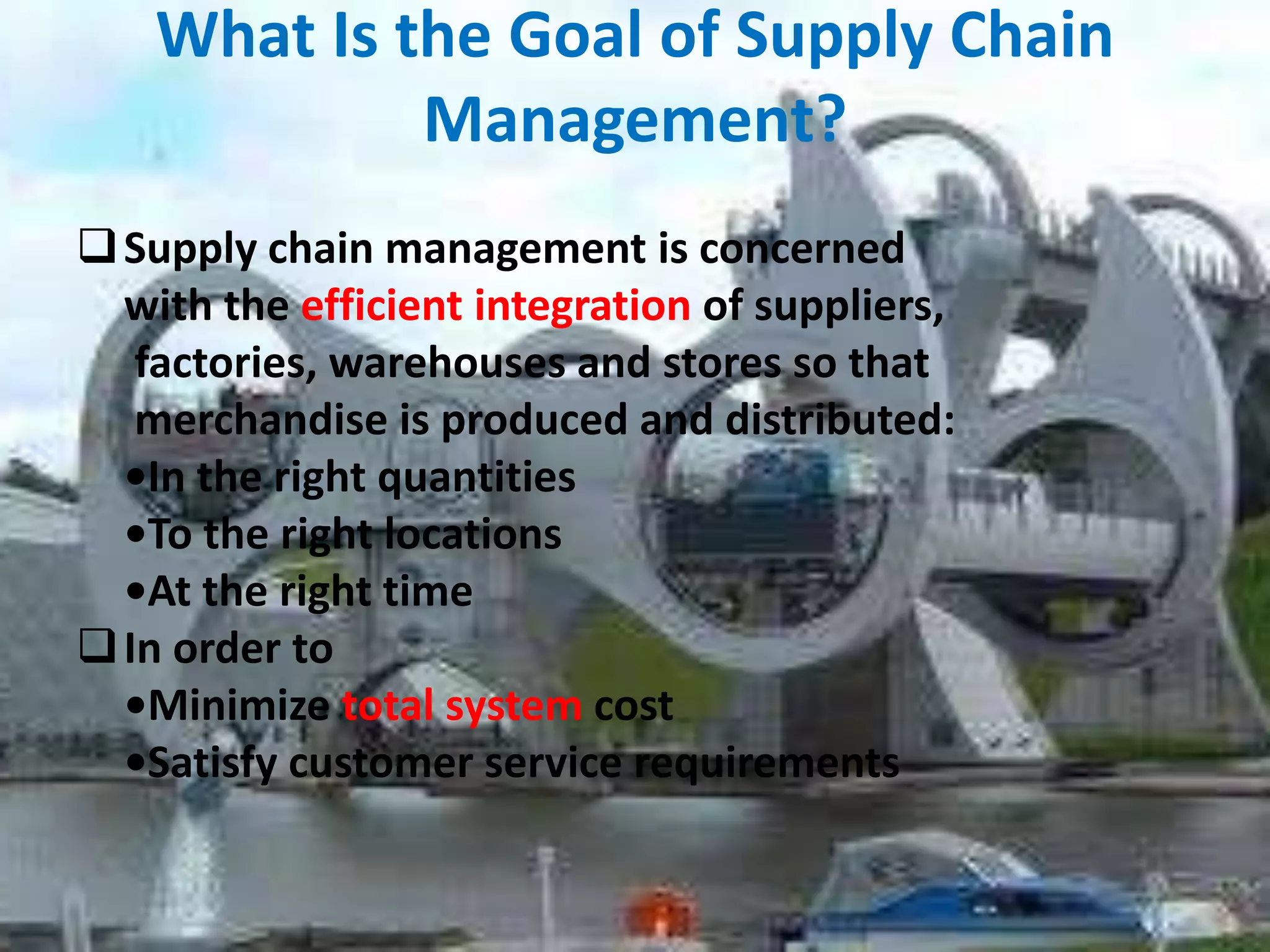 What Is the Goal of Supply Chain Management?

❑ Supply chain management is concerned with the efficient integration of suppliers, factories, warehouses and stores so that merchandise is produced and distributed:
•In the right quantities
•To the right locations
•At the right time
❑ In order to
•Minimize total system cost
•Satisfy customer service requirements